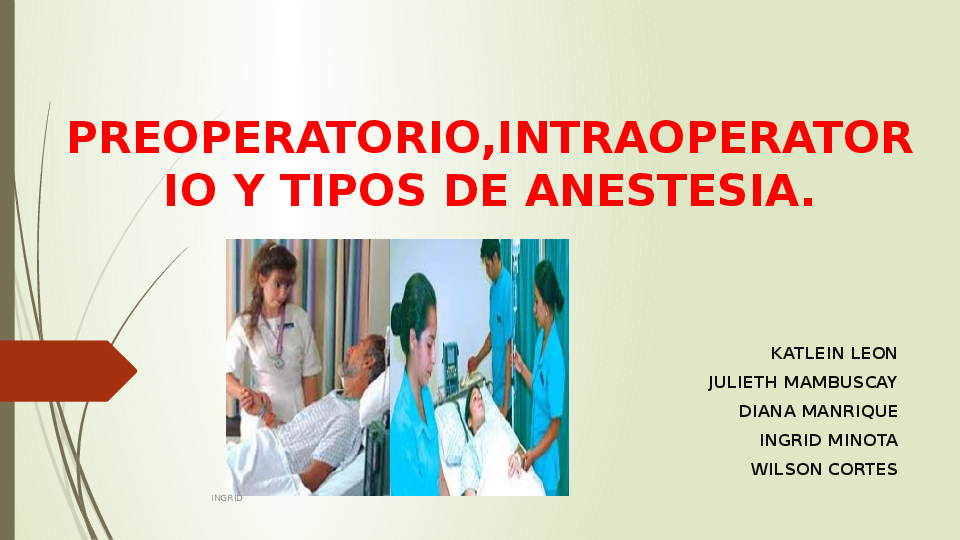 PREOPERATORIO,INTRAOPERATORIO Y TIPOS DE ANESTESIA.

KATLEIN LEON
JULIETH MAMBUSCAY
DIANA MANRIQUE
INGRID MINOTA
WILSON CORTES

INGRID